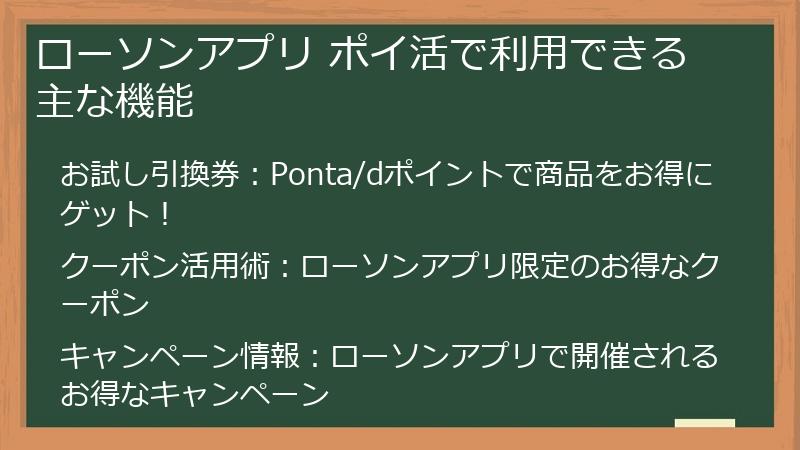 ローソンアプリ ポイ活で利用できる主な機能

お試し引換券：Ponta/dポイントで商品をお得にゲット！

クーポン活用術：ローソンアプリ限定のお得なクーポン

キャンペーン情報：ローソンアプリで開催されるお得なキャンペーン